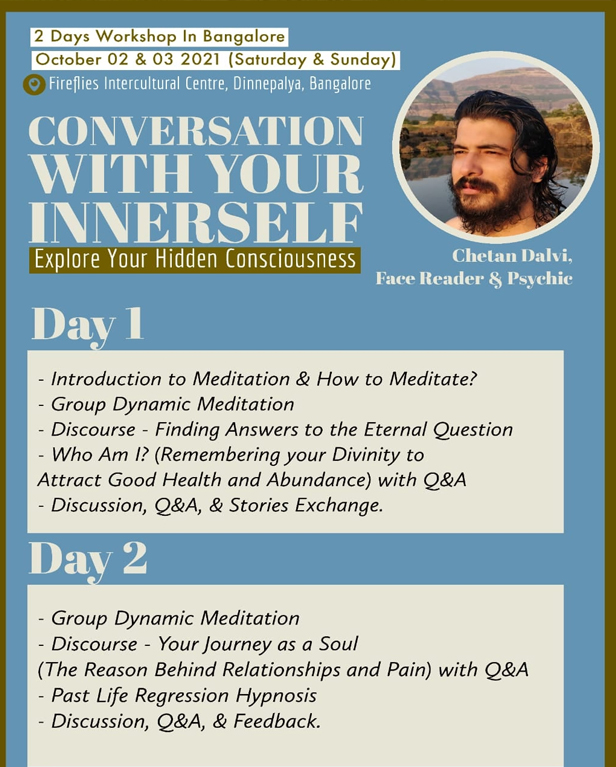 2 Days Workshop In Bangalore
October 02 & 03 2021 (Saturday & Sunday)
Fireflies Intercultural Centre, Dinnepalya, Bangalore

CONVERSATION WITH YOUR INNERSELF
Explore Your Hidden Consciousness

Chetan Dalvi,
Face Reader & Psychic

Day 1

- Introduction to Meditation & How to Meditate?
- Group Dynamic Meditation
- Discourse - Finding Answers to the Eternal Question
- Who Am I? (Remembering your Divinity to Attract Good Health and Abundance) with Q&A
- Discussion, Q&A, & Stories Exchange.

Day 2

- Group Dynamic Meditation
- Discourse - Your Journey as a Soul (The Reason Behind Relationships and Pain) with Q&A
- Past Life Regression Hypnosis
- Discussion, Q&A, & Feedback.